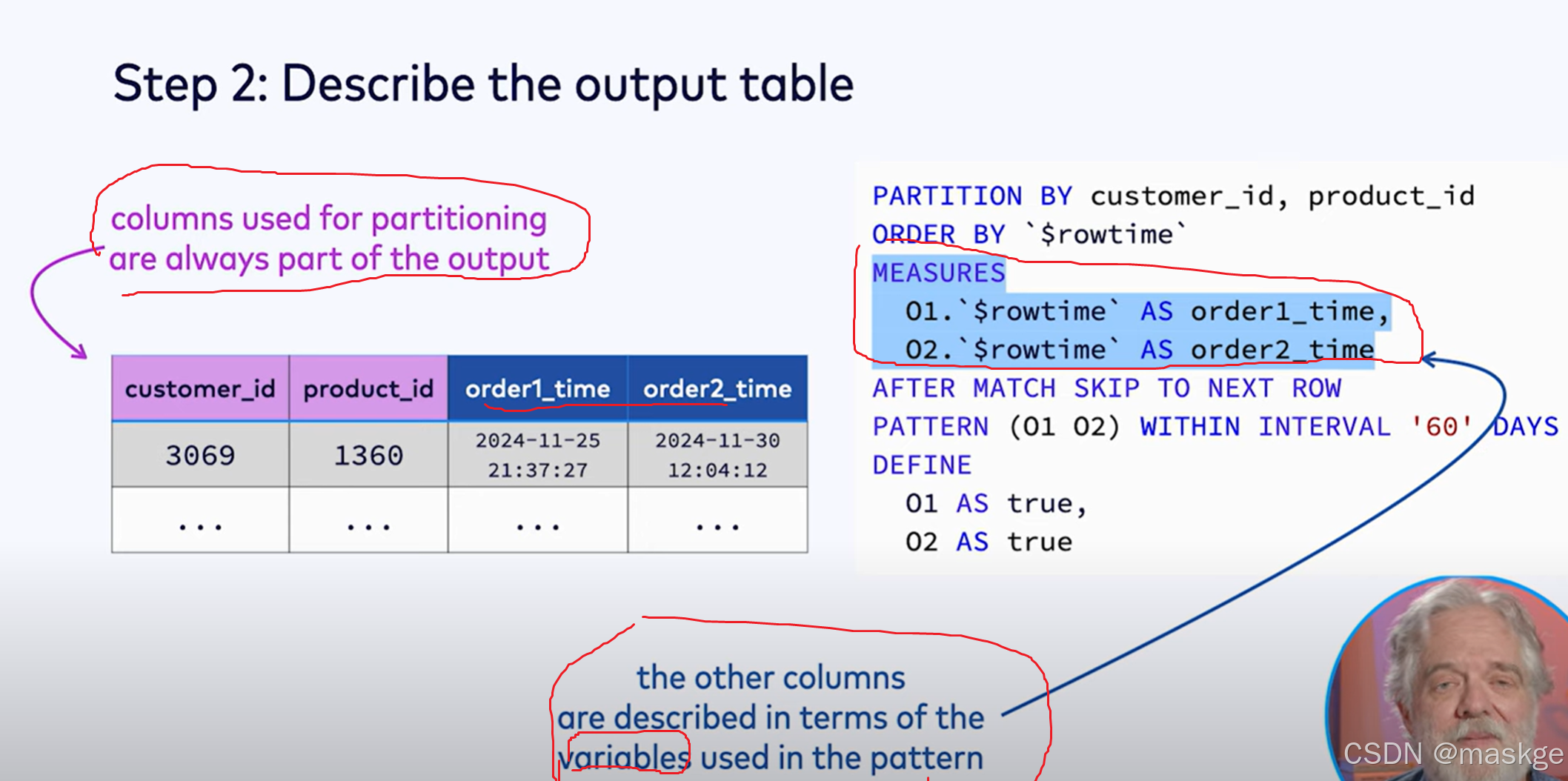 Step 2: Describe the output table

columns used for partitioning are always part of the output

| customer_id | product_id | order1_time | order2_time |
|---|---|---|---|
| 3069 | 1360 | 2024-11-25 21:37:27 | 2024-11-30 12:04:12 |
| ... | ... | ... | ... |

PARTITION BY customer_id, product_id
ORDER BY `$rowtime`
MEASURES
  O1.`$rowtime` AS order1_time,
  O2.`$rowtime` AS order2_time
AFTER MATCH SKIP TO NEXT ROW
PATTERN (O1 O2) WITHIN INTERVAL '60' DAYS
DEFINE
  O1 AS true,
  O2 AS true

the other columns are described in terms of the variables used in the pattern

CSDN @maskge